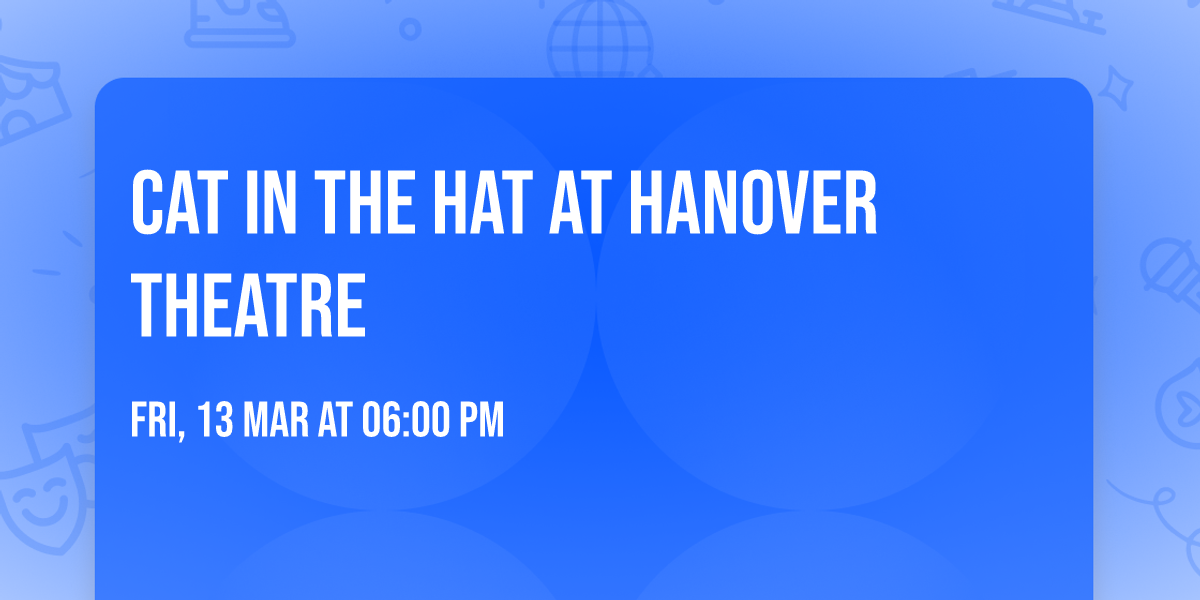 CAT IN THE HAT AT HANOVER THEATRE

FRI, 13 MAR AT 06:00 PM